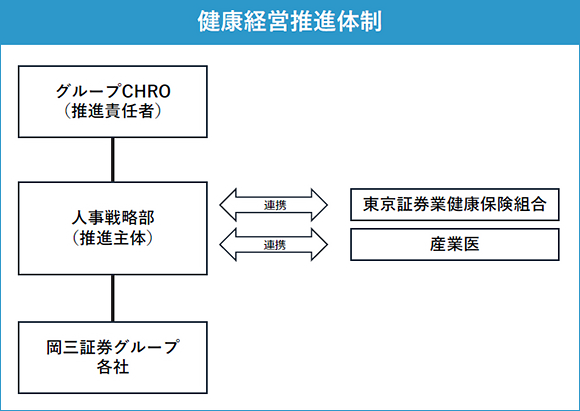 健康経営推進体制

グループCHRO
（推進責任者）

人事戦略部
（推進主体）

連携

東京証券業健康保険組合

連携

産業医

岡三証券グループ
各社